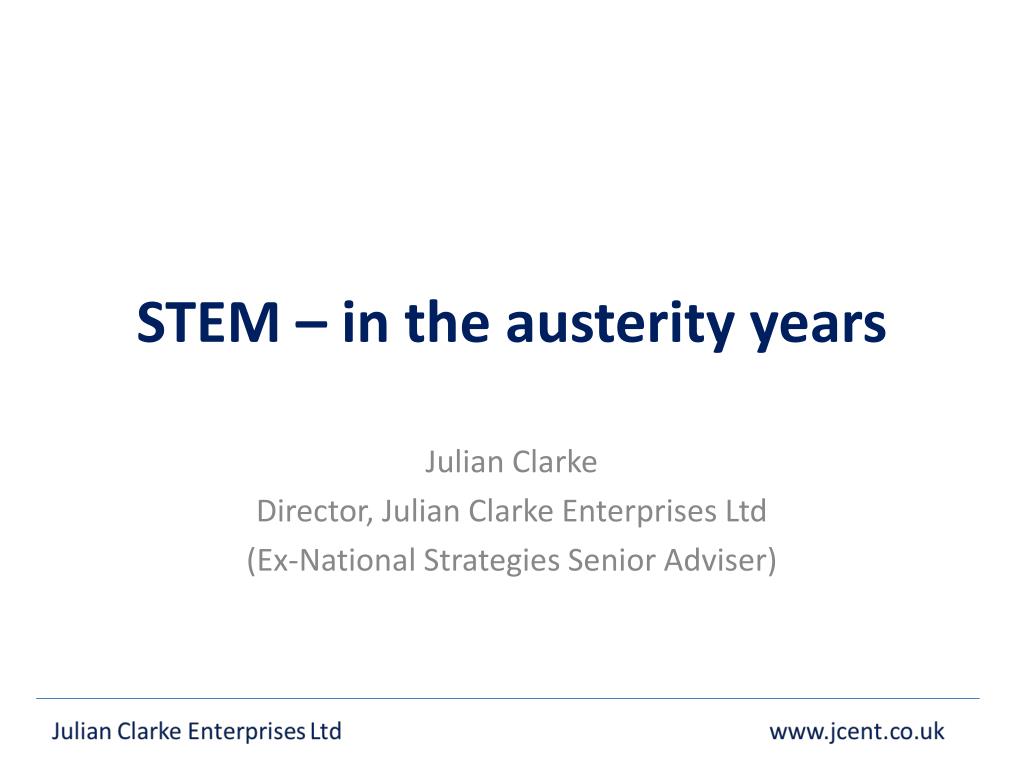 STEM – in the austerity years

Julian Clarke
Director, Julian Clarke Enterprises Ltd
(Ex-National Strategies Senior Adviser)

Julian Clarke Enterprises Ltd

www.jcent.co.uk